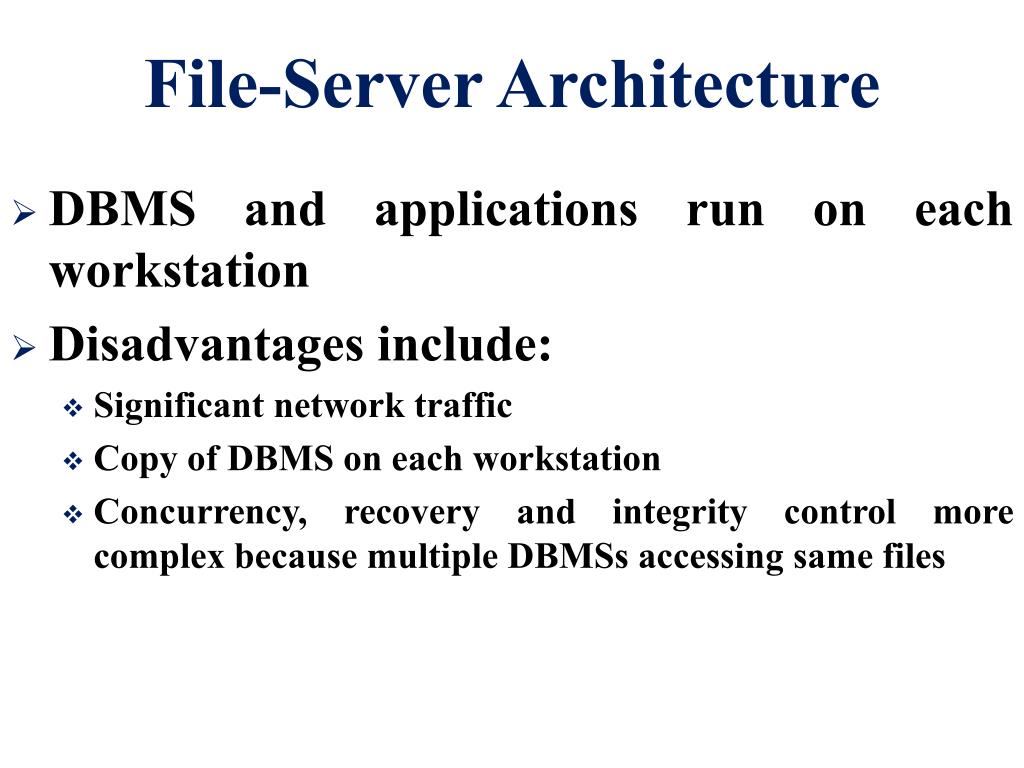 File-Server Architecture

➢ DBMS and applications run on each workstation

➢ Disadvantages include:

❖ Significant network traffic

❖ Copy of DBMS on each workstation

❖ Concurrency, recovery and integrity control more complex because multiple DBMSs accessing same files